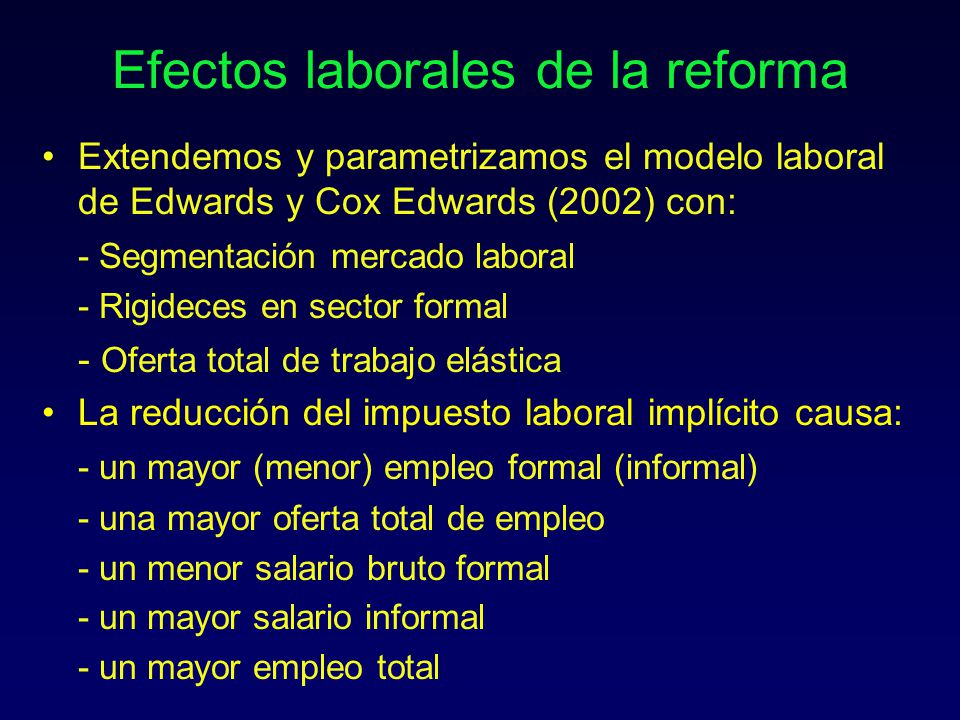 Efectos laborales de la reforma

• Extendemos y parametrizamos el modelo laboral de Edwards y Cox Edwards (2002) con:

- Segmentación mercado laboral

- Rigideces en sector formal

- Oferta total de trabajo elástica

• La reducción del impuesto laboral implícito causa:

- un mayor (menor) empleo formal (informal)

- una mayor oferta total de empleo

- un menor salario bruto formal

- un mayor salario informal

- un mayor empleo total